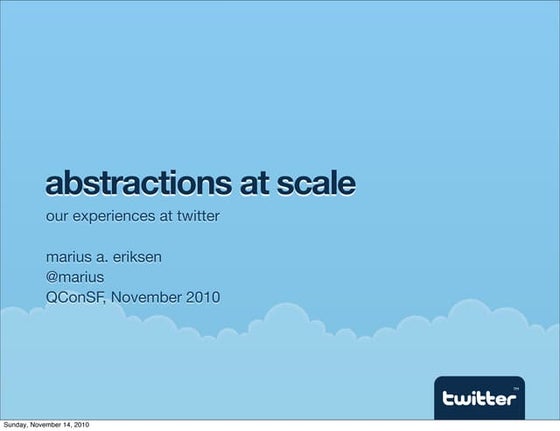 abstractions at scale

our experiences at twitter

marius a. eriksen
@marius
QConSF, November 2010

twitter™

Sunday, November 14, 2010